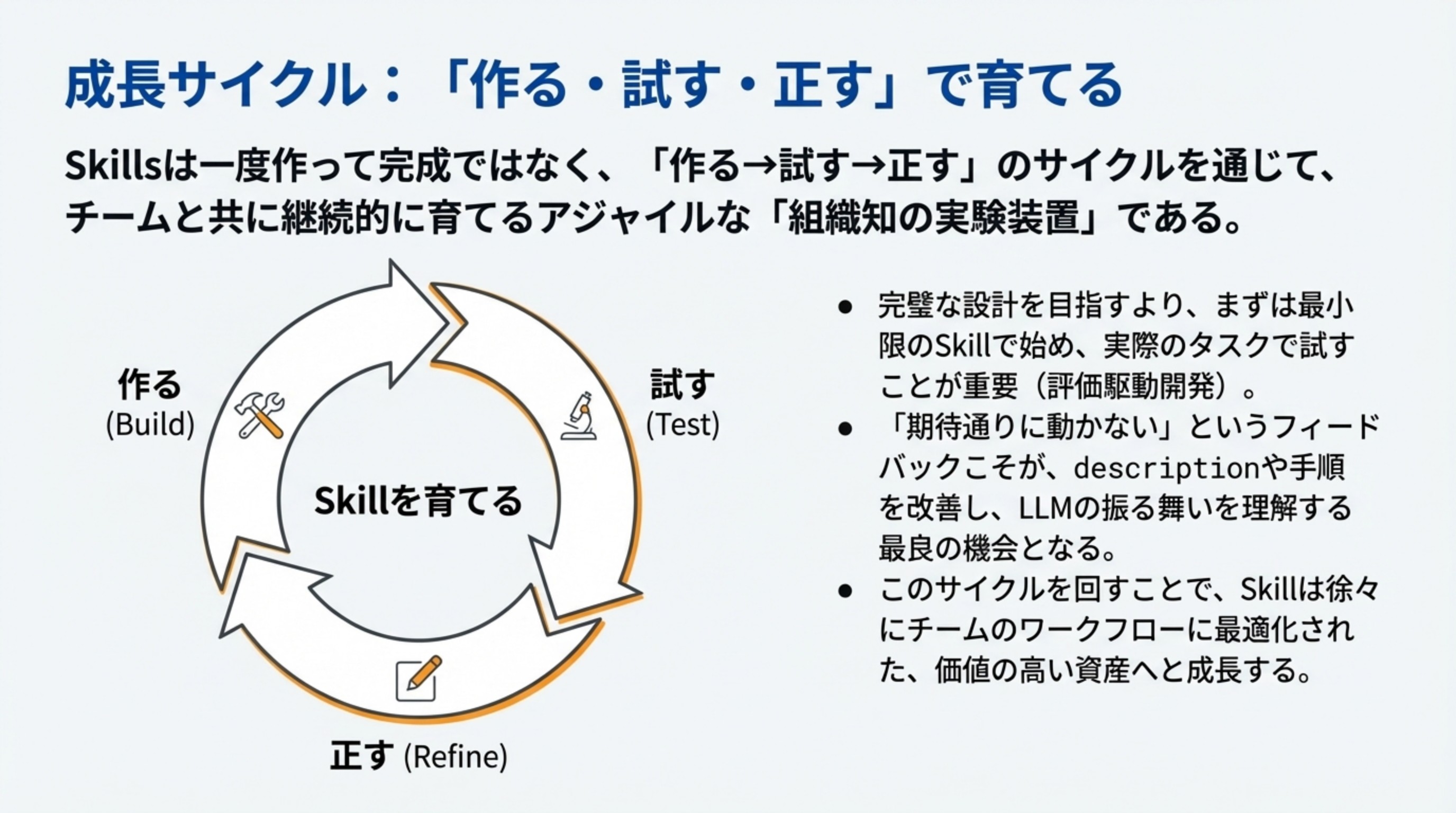 成長サイクル：「作る・試す・正す」で育てる

Skillsは一度作って完成ではなく、「作る→試す→正す」のサイクルを通じて、チームと共に継続的に育てるアジャイルな「組織知の実験装置」である。

作る
(Build)

試す
(Test)

Skillを育てる

正す (Refine)

● 完璧な設計を目指すより、まずは最小限のSkillで始め、実際のタスクで試すことが重要（評価駆動開発）。
● 「期待通りに動かない」というフィードバックこそが、descriptionや手順を改善し、LLMの振る舞いを理解する最良の機会となる。
● このサイクルを回すことで、Skillは徐々にチームのワークフローに最適化された、価値の高い資産へと成長する。